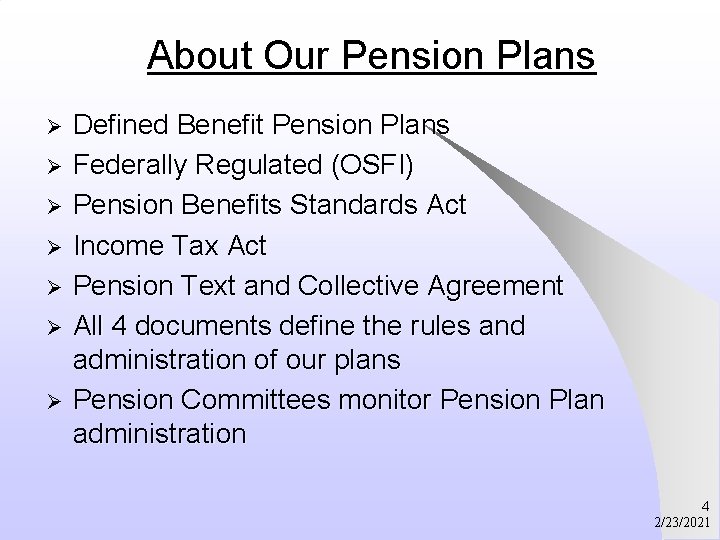 About Our Pension Plans

➢ Defined Benefit Pension Plans
➢ Federally Regulated (OSFI)
➢ Pension Benefits Standards Act
➢ Income Tax Act
➢ Pension Text and Collective Agreement
➢ All 4 documents define the rules and administration of our plans
➢ Pension Committees monitor Pension Plan administration

4
2/23/2021